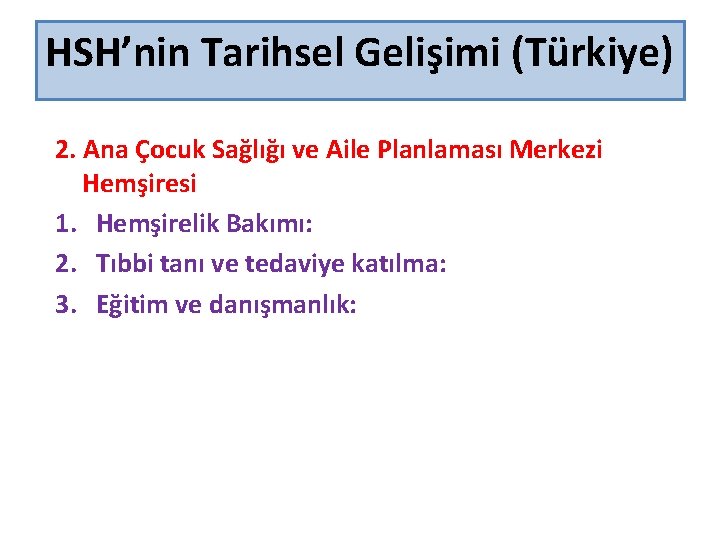 HSH’nin Tarihsel Gelişimi (Türkiye)

2. Ana Çocuk Sağlığı ve Aile Planlaması Merkezi Hemşiresi

1. Hemşirelik Bakımı:
2. Tıbbi tanı ve tedaviye katılma:
3. Eğitim ve danışmanlık: